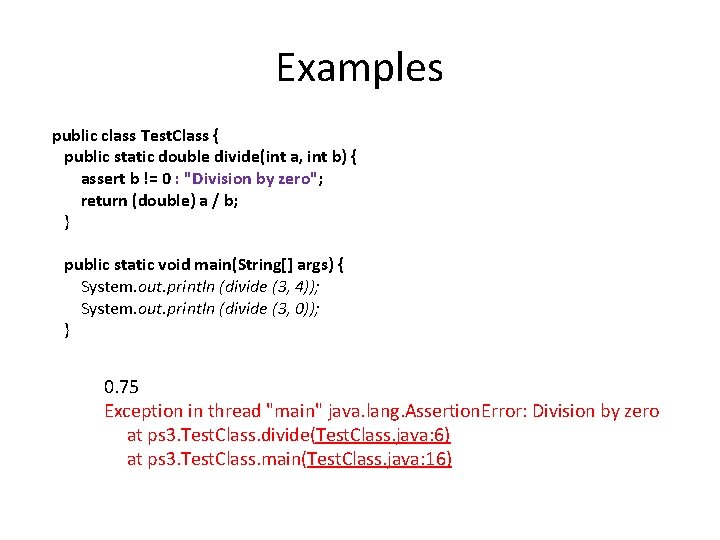 Examples

public class TestClass {
public static double divide(int a, int b) {
assert b != 0 : "Division by zero";
return (double) a / b;
}

public static void main(String[] args) {
System.out.println (divide (3, 4));
System.out.println (divide (3, 0));
}

0.75
Exception in thread "main" java.lang.AssertionError: Division by zero
at ps3.TestClass.divide(TestClass.java:6)
at ps3.TestClass.main(TestClass.java:16)